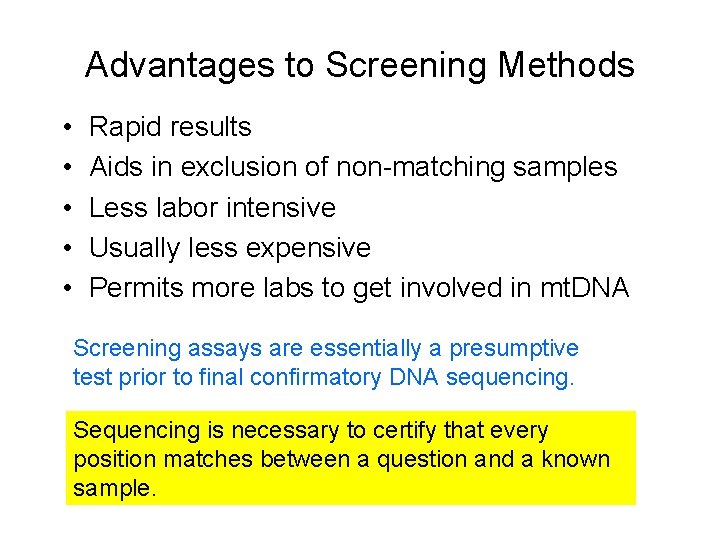 Advantages to Screening Methods

• Rapid results
• Aids in exclusion of non-matching samples
• Less labor intensive
• Usually less expensive
• Permits more labs to get involved in mtDNA

Screening assays are essentially a presumptive test prior to final confirmatory DNA sequencing.

Sequencing is necessary to certify that every position matches between a question and a known sample.